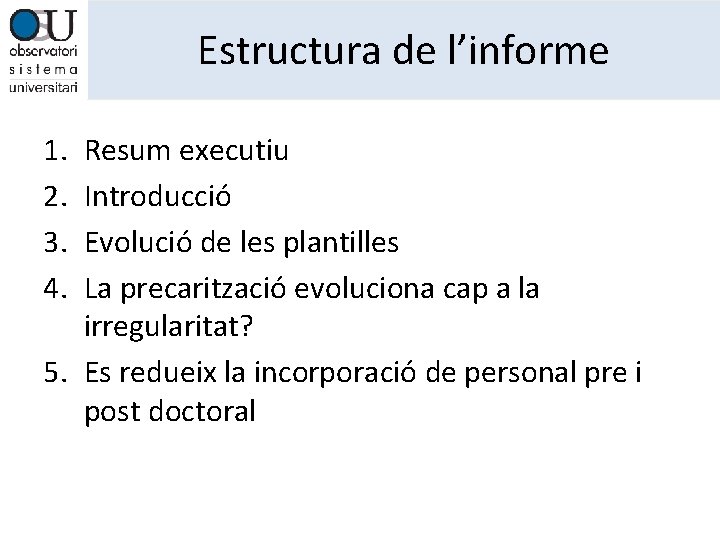 OSU
observatori
sistema
universitari

Estructura de l'informe

1. Resum executiu
2. Introducció
3. Evolució de les plantilles
4. La precarització evoluciona cap a la irregularitat?
5. Es redueix la incorporació de personal pre i post doctoral